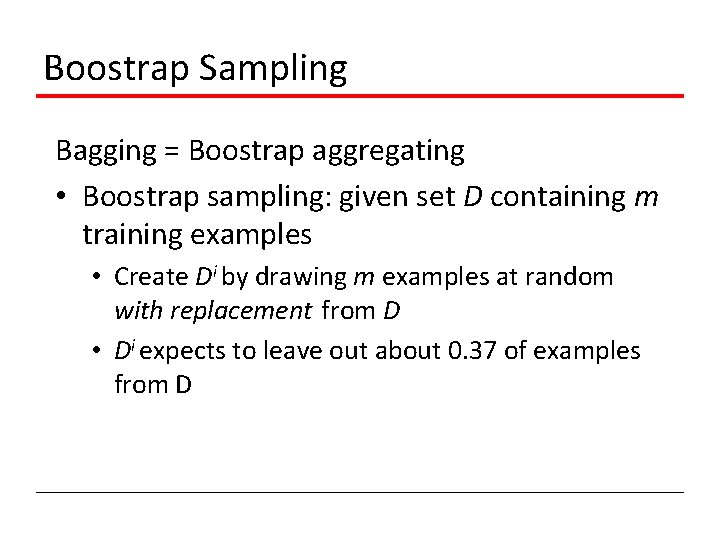 Boostrap Sampling

Bagging = Boostrap aggregating

• Boostrap sampling: given set $D$ containing $m$ training examples
  • Create $D^i$ by drawing $m$ examples at random *with replacement* from $D$
  • $D^i$ expects to leave out about 0.37 of examples from D